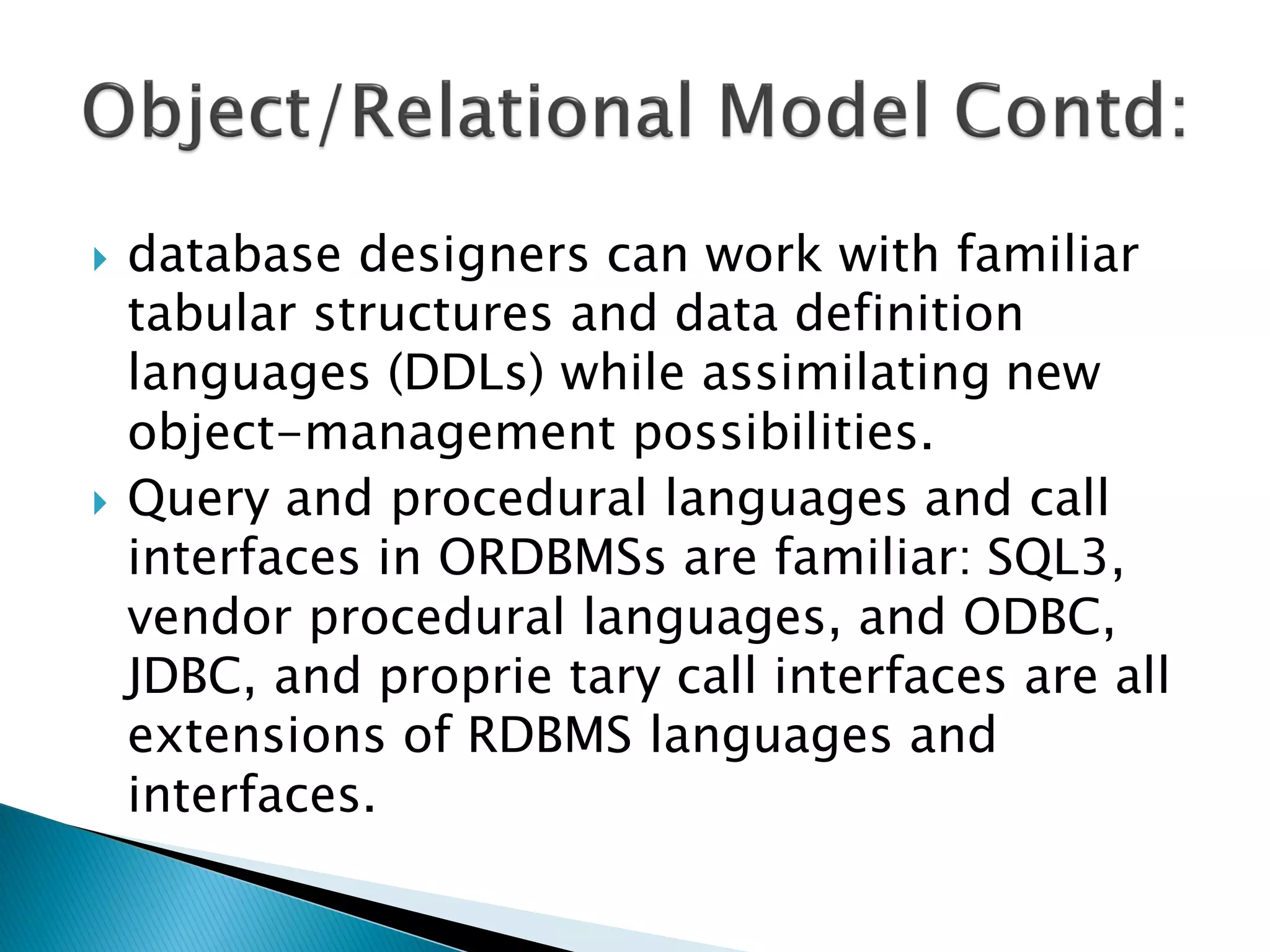 Object/Relational Model Contd:

database designers can work with familiar tabular structures and data definition languages (DDLs) while assimilating new object-management possibilities.

Query and procedural languages and call interfaces in ORDBMSs are familiar: SQL3, vendor procedural languages, and ODBC, JDBC, and proprie tary call interfaces are all extensions of RDBMS languages and interfaces.